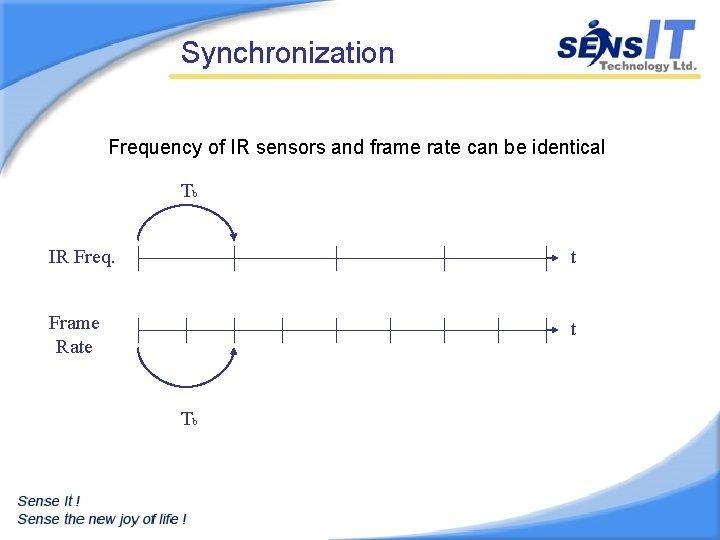 Synchronization

SENSIT
Technology Ltd.

Frequency of IR sensors and frame rate can be identical

$T_b$

IR Freq.

t

Frame Rate

t

$T_b$

Sense It !
Sense the new joy of life !